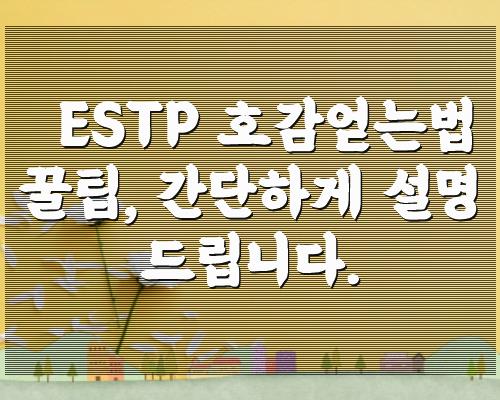 ESTP 호감얻는법 꿀팁, 간단하게 설명 드립니다.